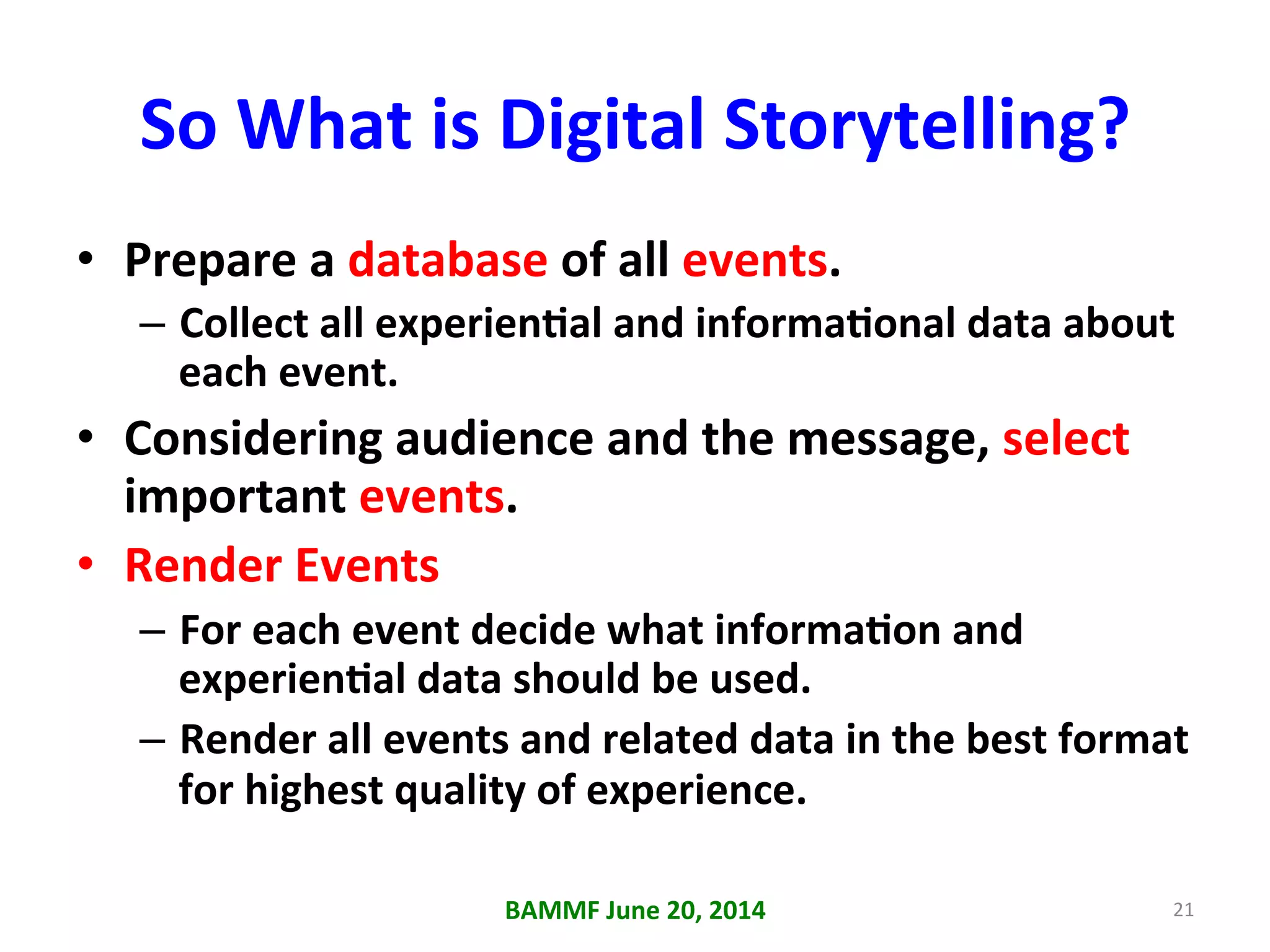 So What is Digital Storytelling?

• Prepare a database of all events.
 – Collect all experiential and informational data about each event.
• Considering audience and the message, select important events.
• Render Events
 – For each event decide what information and experiential data should be used.
 – Render all events and related data in the best format for highest quality of experience.

BAMMF June 20, 2014

21